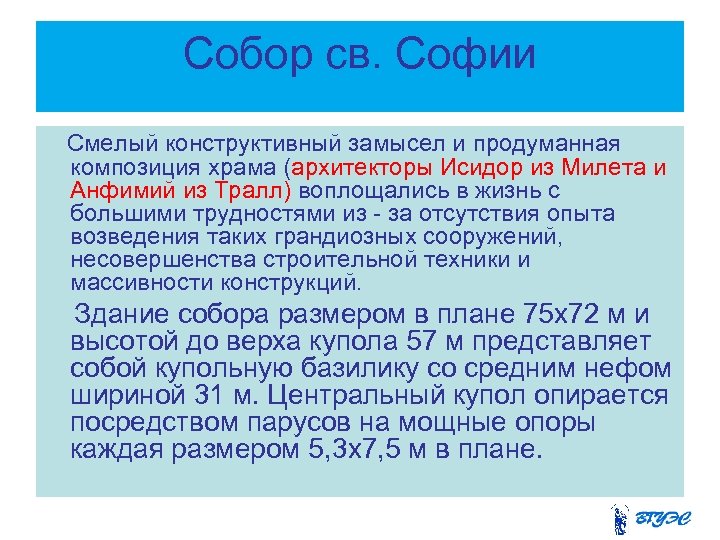 Собор св. Софии

Смелый конструктивный замысел и продуманная композиция храма (архитекторы Исидор из Милета и Анфимий из Тралл) воплощались в жизнь с большими трудностями из - за отсутствия опыта возведения таких грандиозных сооружений, несовершенства строительной техники и массивности конструкций.

Здание собора размером в плане 75х72 м и высотой до верха купола 57 м представляет собой купольную базилику со средним нефом шириной 31 м. Центральный купол опирается посредством парусов на мощные опоры каждая размером 5,3х7,5 м в плане.

ВГУЭС